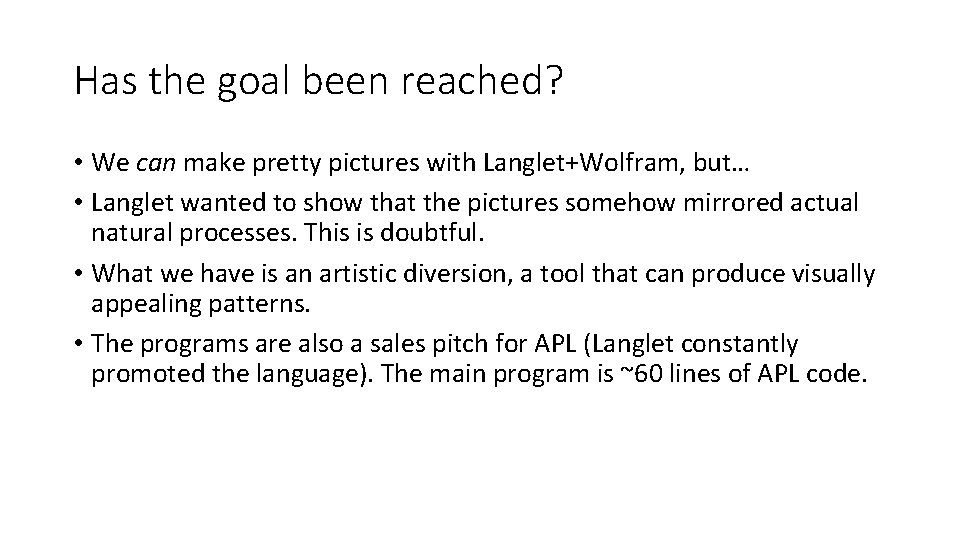 Has the goal been reached?

• We can make pretty pictures with Langlet+Wolfram, but…

• Langlet wanted to show that the pictures somehow mirrored actual natural processes. This is doubtful.

• What we have is an artistic diversion, a tool that can produce visually appealing patterns.

• The programs are also a sales pitch for APL (Langlet constantly promoted the language). The main program is ~60 lines of APL code.